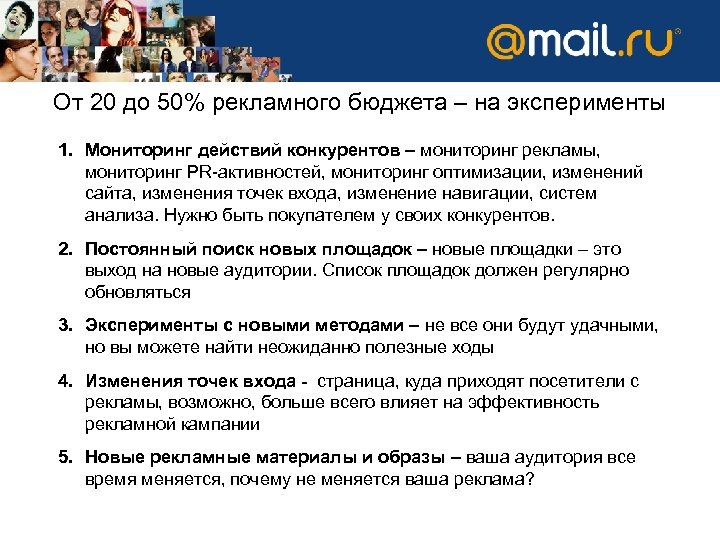 @mail.ru®

От 20 до 50% рекламного бюджета – на эксперименты

1. Мониторинг действий конкурентов – мониторинг рекламы, мониторинг PR-активностей, мониторинг оптимизации, изменений сайта, изменения точек входа, изменение навигации, систем анализа. Нужно быть покупателем у своих конкурентов.

2. Постоянный поиск новых площадок – новые площадки – это выход на новые аудитории. Список площадок должен регулярно обновляться

3. Эксперименты с новыми методами – не все они будут удачными, но вы можете найти неожиданно полезные ходы

4. Изменения точек входа - страница, куда приходят посетители с рекламы, возможно, больше всего влияет на эффективность рекламной кампании

5. Новые рекламные материалы и образы – ваша аудитория все время меняется, почему не меняется ваша реклама?